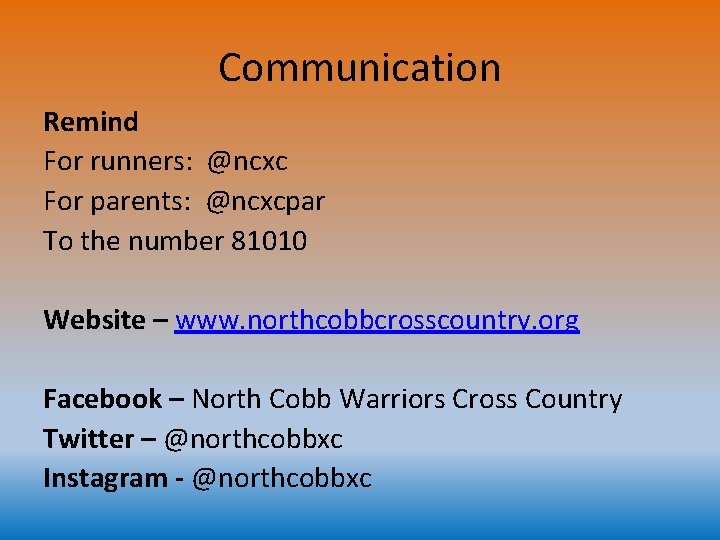 Communication

Remind
For runners: @ncxc
For parents: @ncxcpar
To the number 81010

Website – www.northcobbcrosscountry.org

Facebook – North Cobb Warriors Cross Country
Twitter – @northcobbxc
Instagram - @northcobbxc